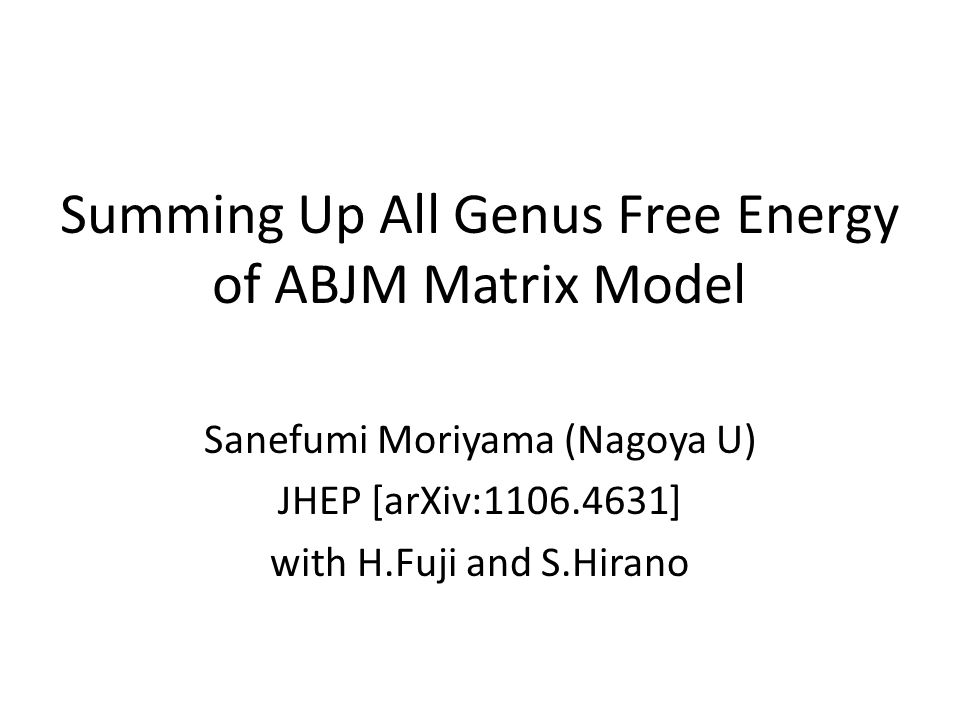 Summing Up All Genus Free Energy of ABJM Matrix Model

Sanefumi Moriyama (Nagoya U)
JHEP [arXiv:1106.4631]
with H.Fuji and S.Hirano